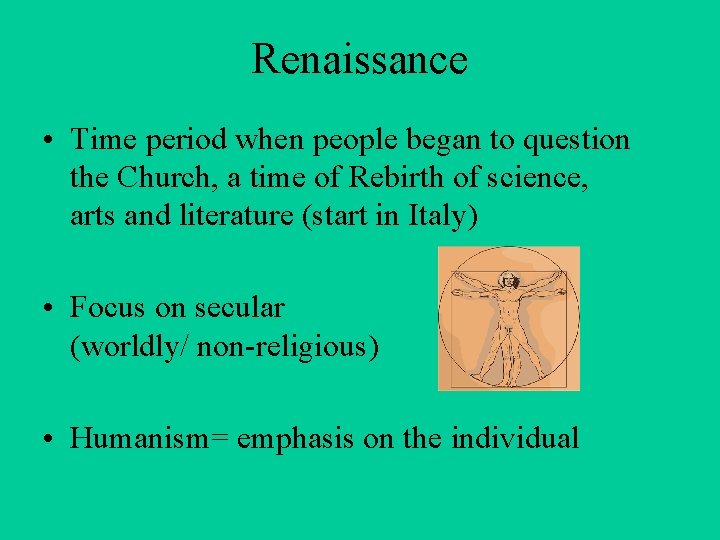 Renaissance

• Time period when people began to question the Church, a time of Rebirth of science, arts and literature (start in Italy)

• Focus on secular (worldly/ non-religious)

• Humanism= emphasis on the individual